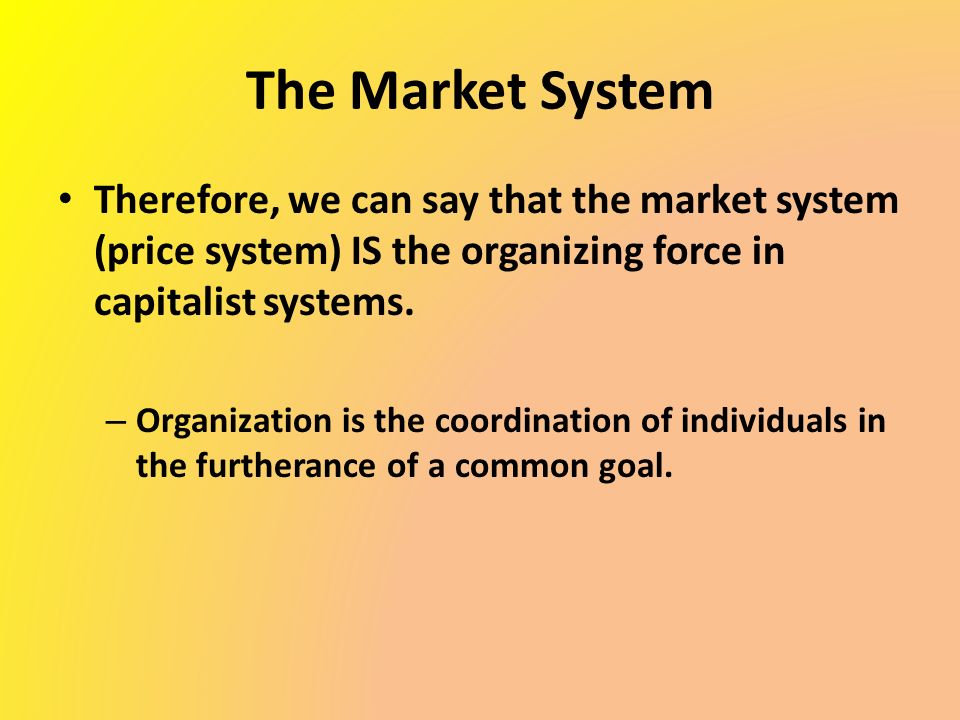 The Market System

• Therefore, we can say that the market system (price system) IS the organizing force in capitalist systems.

– Organization is the coordination of individuals in the furtherance of a common goal.